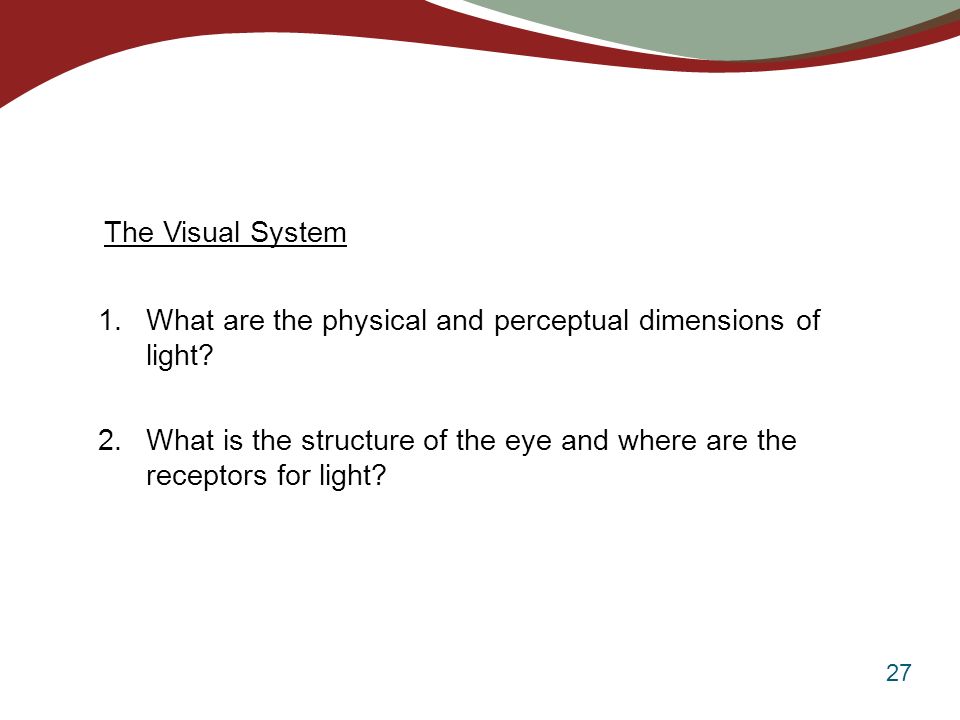 The Visual System

1. What are the physical and perceptual dimensions of light?

2. What is the structure of the eye and where are the receptors for light?

27